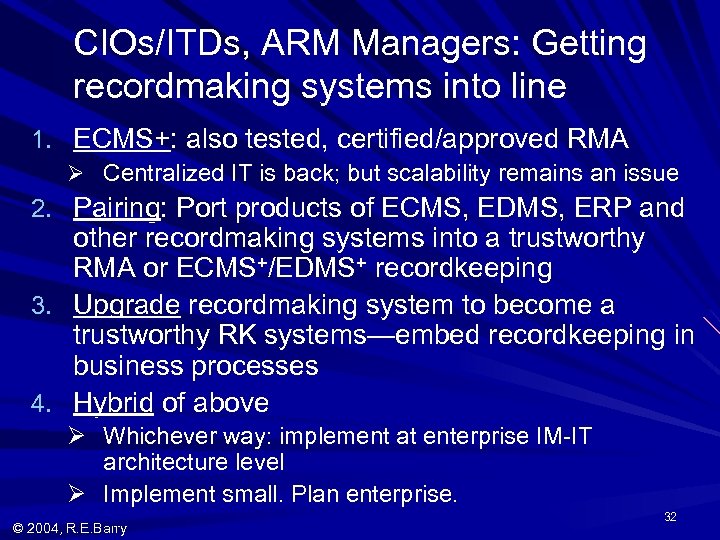 CIOs/ITDs, ARM Managers: Getting recordmaking systems into line

1. ECMS+: also tested, certified/approved RMA
   ➢ Centralized IT is back; but scalability remains an issue
2. Pairing: Port products of ECMS, EDMS, ERP and other recordmaking systems into a trustworthy RMA or ECMS$^+$/EDMS$^+$ recordkeeping
3. Upgrade recordmaking system to become a trustworthy RK systems—embed recordkeeping in business processes
4. Hybrid of above
   ➢ Whichever way: implement at enterprise IM-IT architecture level
   ➢ Implement small. Plan enterprise.

32

© 2004, R.E.Barry